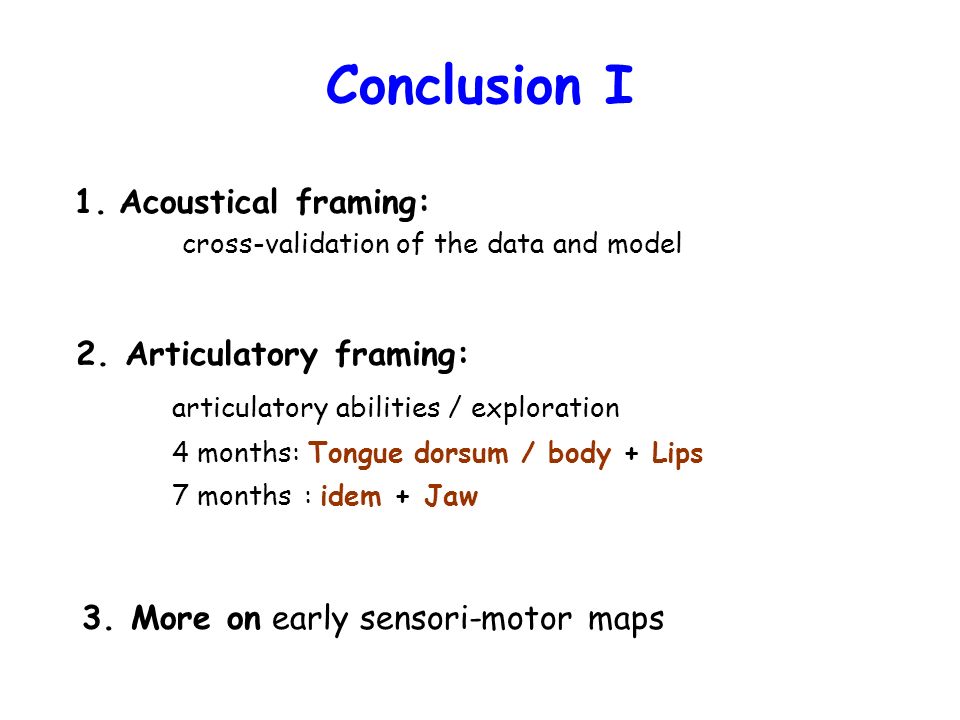 Conclusion I

1. Acoustical framing:

cross-validation of the data and model

2. Articulatory framing:

articulatory abilities / exploration

4 months: Tongue dorsum / body + Lips

7 months : idem + Jaw

3. More on early sensori-motor maps